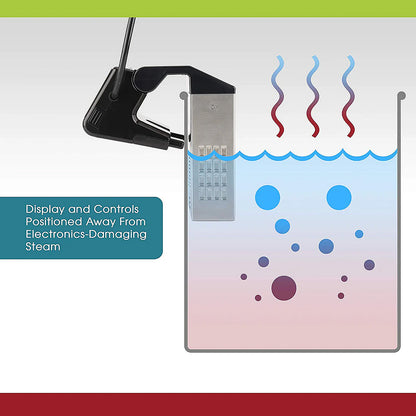 Display and Controls Positioned Away From Electronics-Damaging Steam